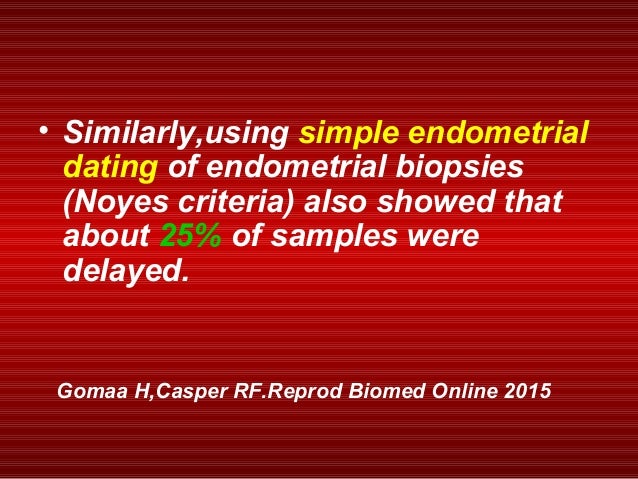 • Similarly,using simple endometrial dating of endometrial biopsies (Noyes criteria) also showed that about 25% of samples were delayed.

Gomaa H,Casper RF.Reprod Biomed Online 2015